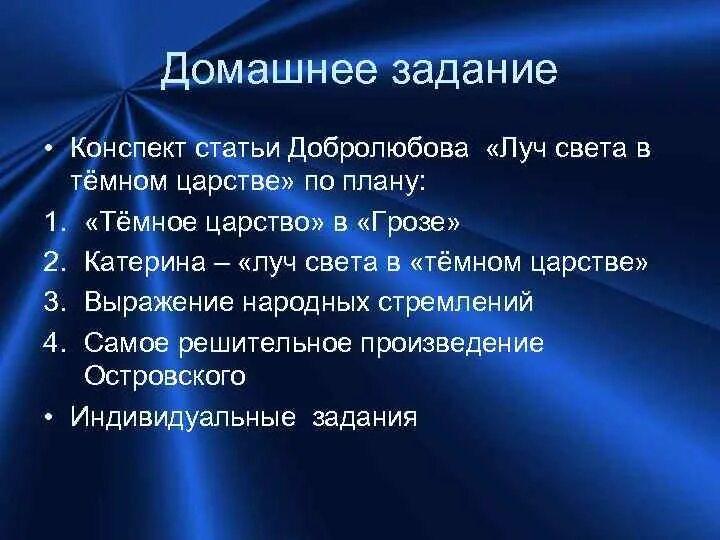 Домашнее задание

• Конспект статьи Добролюбова «Луч света в тёмном царстве» по плану:

1. «Тёмное царство» в «Грозе»
2. Катерина – «луч света в «тёмном царстве»
3. Выражение народных стремлений
4. Самое решительное произведение Островского

• Индивидуальные задания